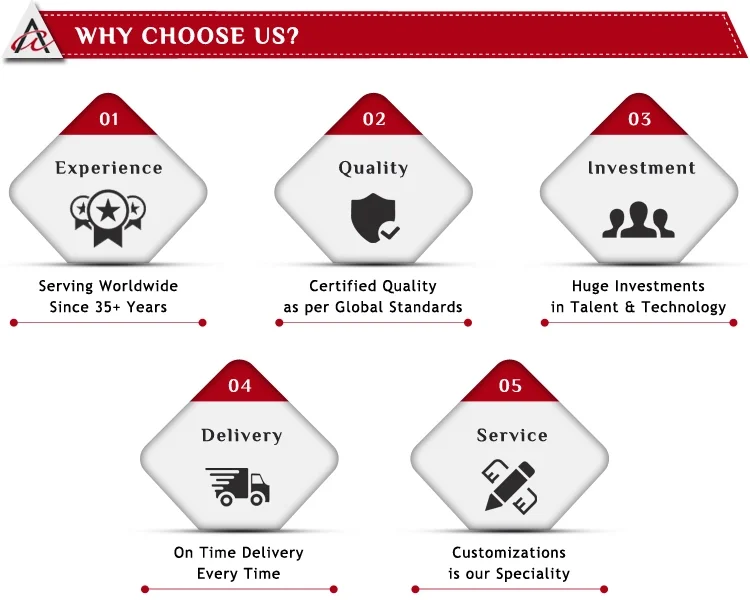 WHY CHOOSE US?

01
Experience
Serving Worldwide Since 35+ Years

02
Quality
Certified Quality as per Global Standards

03
Investment
Huge Investments in Talent & Technology

04
Delivery
On Time Delivery Every Time

05
Service
Customizations is our Speciality